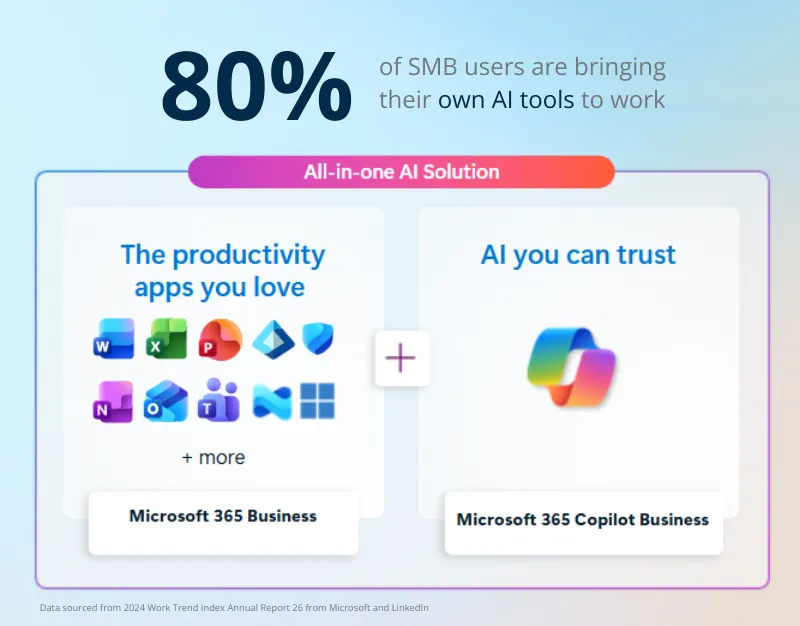 80% of SMB users are bringing their own AI tools to work

All-in-one AI Solution

The productivity apps you love

W X P

N O T

+ more

Microsoft 365 Business

+

AI you can trust

Microsoft 365 Copilot Business

Data sourced from 2024 Work Trend Index Annual Report 26 from Microsoft and LinkedIn